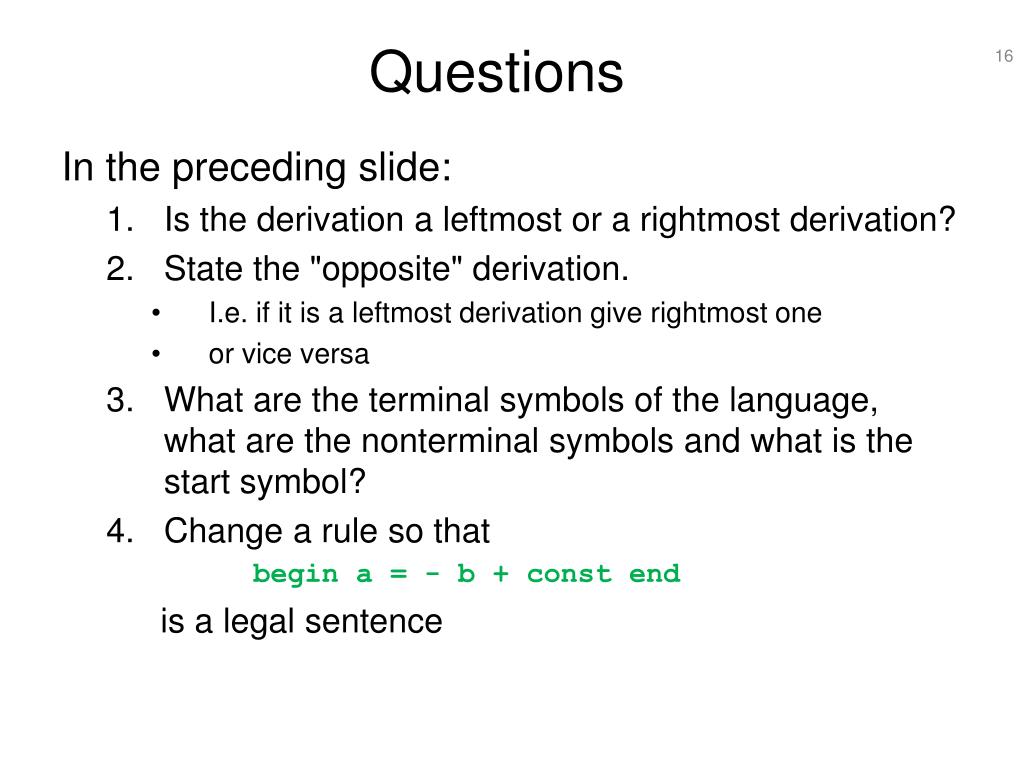 Questions

16

In the preceding slide:

1. Is the derivation a leftmost or a rightmost derivation?
2. State the "opposite" derivation.
• I.e. if it is a leftmost derivation give rightmost one
• or vice versa
3. What are the terminal symbols of the language, what are the nonterminal symbols and what is the start symbol?
4. Change a rule so that

begin a = - b + const end

is a legal sentence